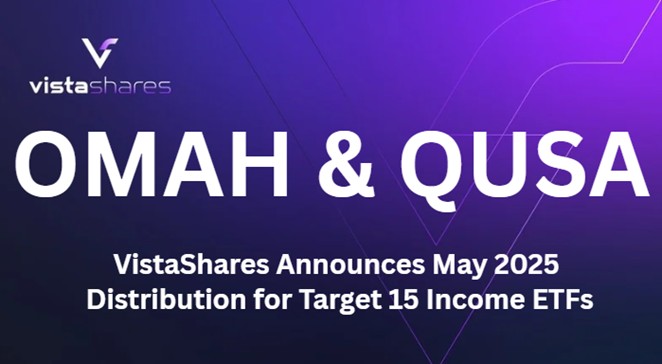 vistashares

OMAH & QUSA

VistaShares Announces May 2025 Distribution for Target 15 Income ETFs